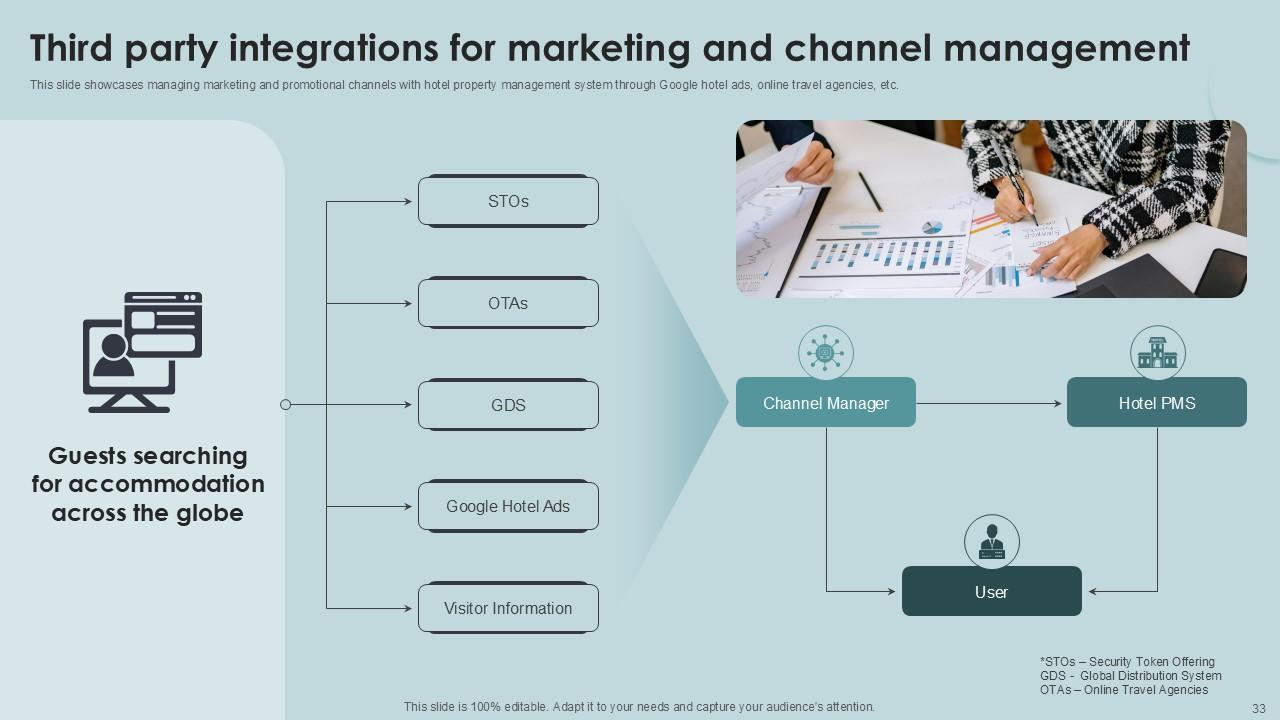 Third party integrations for marketing and channel management

This slide showcases managing marketing and promotional channels with hotel property management system through Google hotel ads, online travel agencies, etc.

Guests searching for accommodation across the globe

STOs

OTAs

GDS

Google Hotel Ads

Visitor Information

Channel Manager

Hotel PMS

User

*STOs – Security Token Offering
GDS - Global Distribution System
OTAs – Online Travel Agencies

This slide is 100% editable. Adapt it to your needs and capture your audience's attention.

33